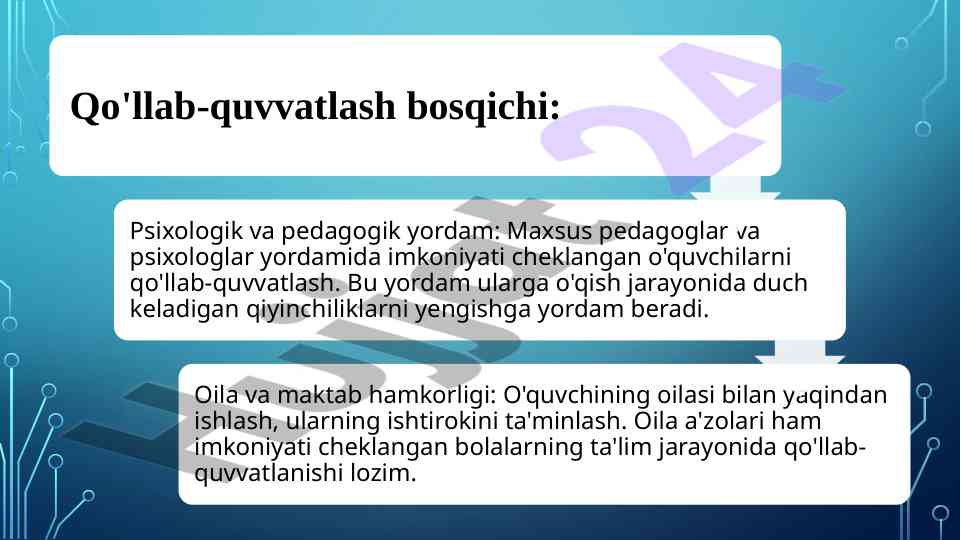 Qo'llab-quvvatlash bosqichi:

Psixologik va pedagogik yordam: Maxsus pedagoglar va psixologlar yordamida imkoniyati cheklangan o'quvchilarni qo'llab-quvvatlash. Bu yordam ularga o'qish jarayonida duch keladigan qiyinchiliklarni yengishga yordam beradi.

Oila va maktab hamkorligi: O'quvchining oilasi bilan yaqindan ishlash, ularning ishtirokini ta'minlash. Oila a'zolari ham imkoniyati cheklangan bolalarning ta'lim jarayonida qo'llab-quvvatlanishi lozim.

Hujjat 24